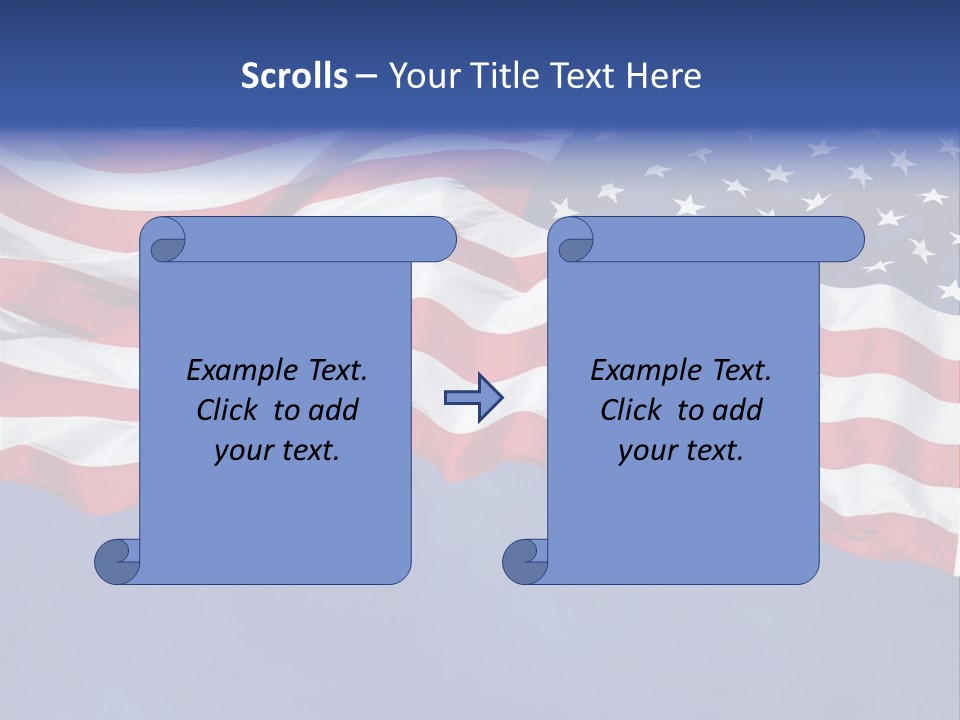 Scrolls – Your Title Text Here

Example Text. Click to add your text.

Example Text. Click to add your text.